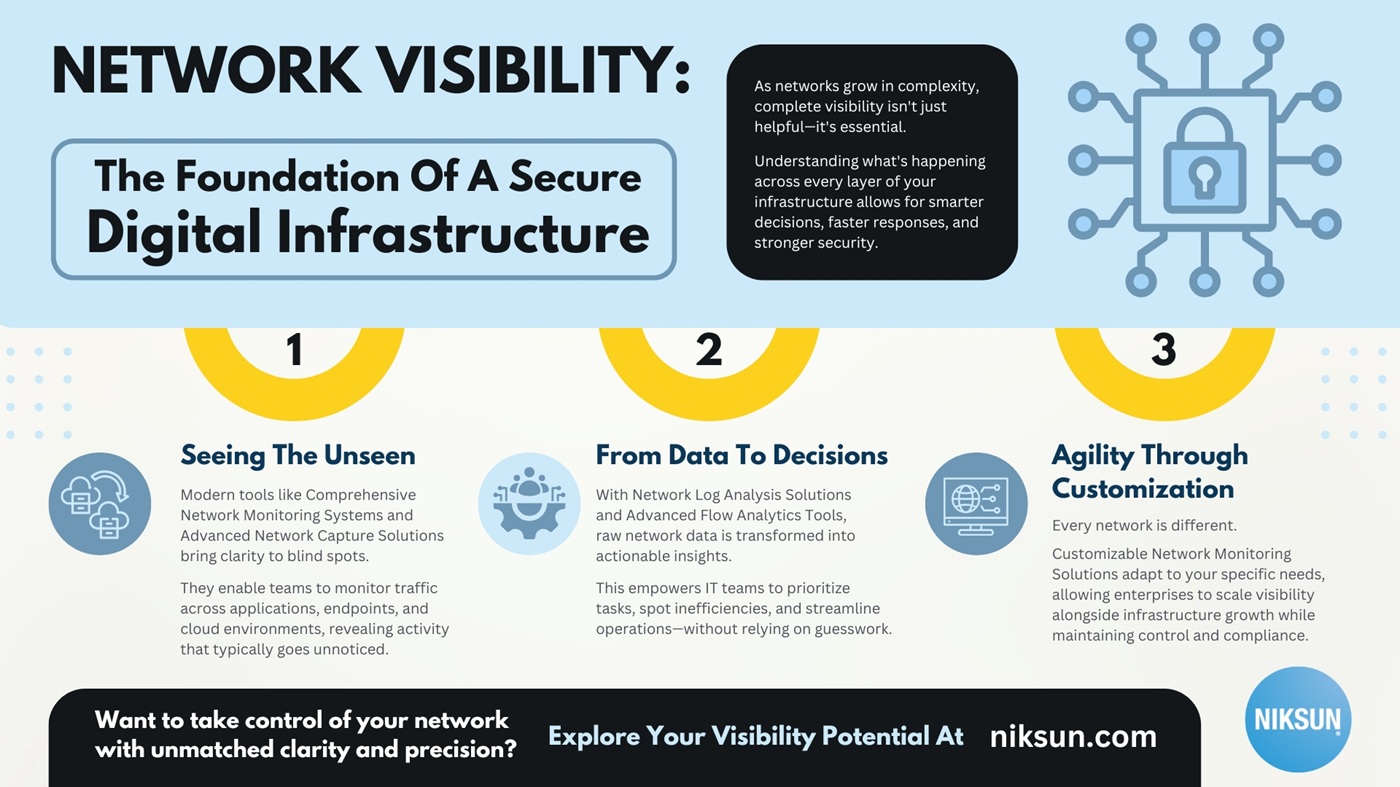 NETWORK VISIBILITY:

The Foundation Of A Secure Digital Infrastructure

As networks grow in complexity, complete visibility isn't just helpful—it's essential.

Understanding what's happening across every layer of your infrastructure allows for smarter decisions, faster responses, and stronger security.

1

Seeing The Unseen

Modern tools like Comprehensive Network Monitoring Systems and Advanced Network Capture Solutions bring clarity to blind spots.

They enable teams to monitor traffic across applications, endpoints, and cloud environments, revealing activity that typically goes unnoticed.

2

From Data To Decisions

With Network Log Analysis Solutions and Advanced Flow Analytics Tools, raw network data is transformed into actionable insights.

This empowers IT teams to prioritize tasks, spot inefficiencies, and streamline operations—without relying on guesswork.

3

Agility Through Customization

Every network is different.

Customizable Network Monitoring Solutions adapt to your specific needs, allowing enterprises to scale visibility alongside infrastructure growth while maintaining control and compliance.

Want to take control of your network with unmatched clarity and precision?

Explore Your Visibility Potential At niksun.com

NIKSUN